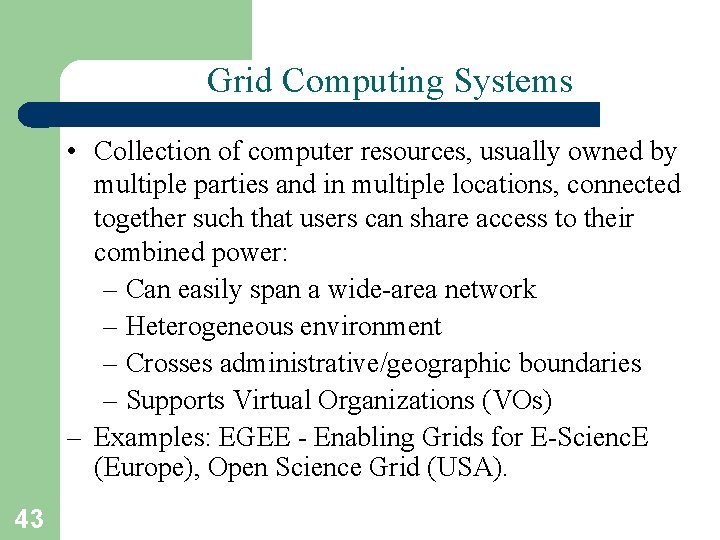 Grid Computing Systems

• Collection of computer resources, usually owned by multiple parties and in multiple locations, connected together such that users can share access to their combined power:
– Can easily span a wide-area network
– Heterogeneous environment
– Crosses administrative/geographic boundaries
– Supports Virtual Organizations (VOs)
– Examples: EGEE - Enabling Grids for E-SciencE (Europe), Open Science Grid (USA).

43